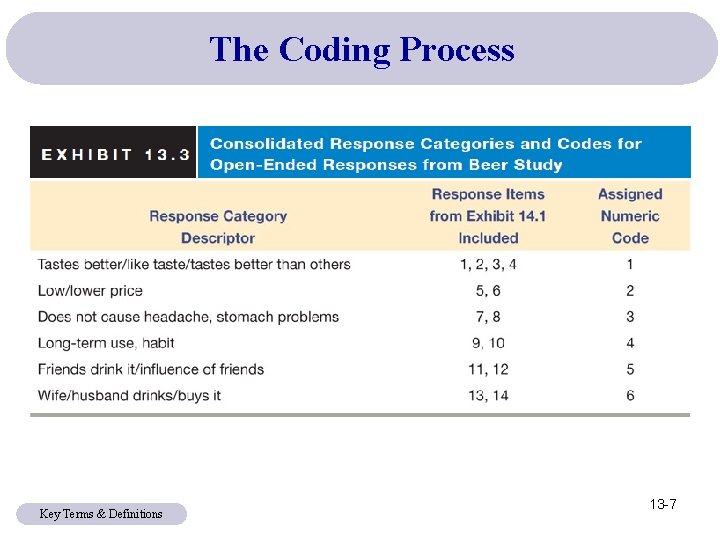 The Coding Process

EXHIBIT 13.3 Consolidated Response Categories and Codes for Open-Ended Responses from Beer Study

| Response Category Descriptor | Response Items from Exhibit 14.1 Included | Assigned Numeric Code |
|---|---|---|
| Tastes better/like taste/tastes better than others | 1, 2, 3, 4 | 1 |
| Low/lower price | 5, 6 | 2 |
| Does not cause headache, stomach problems | 7, 8 | 3 |
| Long-term use, habit | 9, 10 | 4 |
| Friends drink it/influence of friends | 11, 12 | 5 |
| Wife/husband drinks/buys it | 13, 14 | 6 |

Key Terms & Definitions

13-7